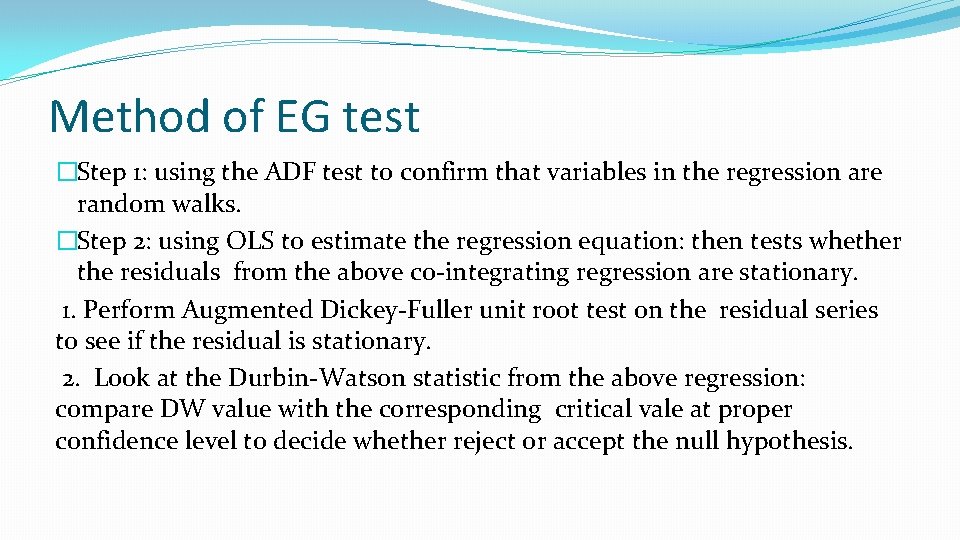 Method of EG test

�Step 1: using the ADF test to confirm that variables in the regression are random walks.

�Step 2: using OLS to estimate the regression equation: then tests whether the residuals from the above co-integrating regression are stationary.

1. Perform Augmented Dickey-Fuller unit root test on the residual series to see if the residual is stationary.

2. Look at the Durbin-Watson statistic from the above regression: compare DW value with the corresponding critical vale at proper confidence level to decide whether reject or accept the null hypothesis.